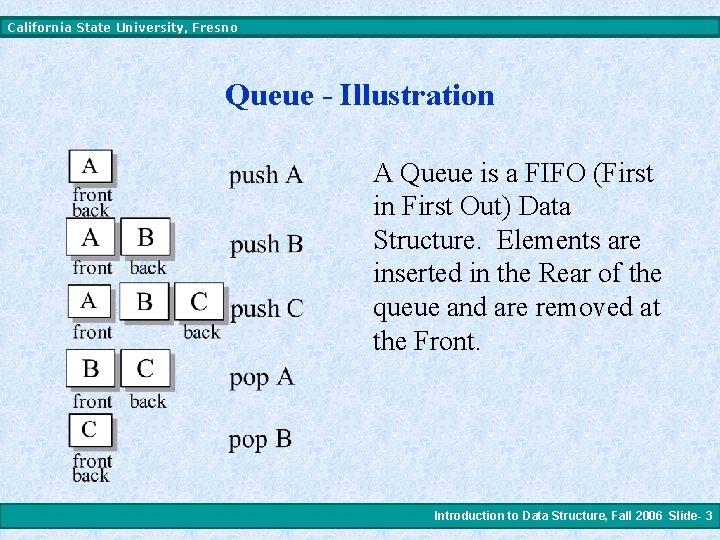 California State University, Fresno

Queue - Illustration

A
front
back

push A

A B
front back

push B

A B C
front back

push C

B C
front back

pop A

C
front
back

pop B

A Queue is a FIFO (First in First Out) Data Structure. Elements are inserted in the Rear of the queue and are removed at the Front.

Introduction to Data Structure, Fall 2006 Slide- 3